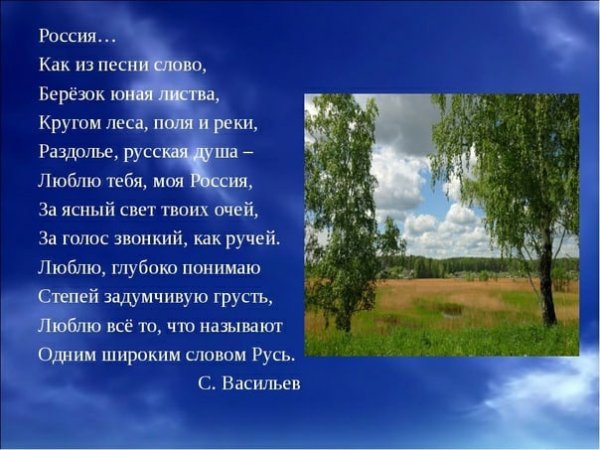 Россия…
Как из песни слово,
Берёзок юная листва,
Кругом леса, поля и реки,
Раздолье, русская душа –
Люблю тебя, моя Россия,
За ясный свет твоих очей,
За голос звонкий, как ручей.
Люблю, глубоко понимаю
Степей задумчивую грусть,
Люблю всё то, что называют
Одним широким словом Русь.
С. Васильев